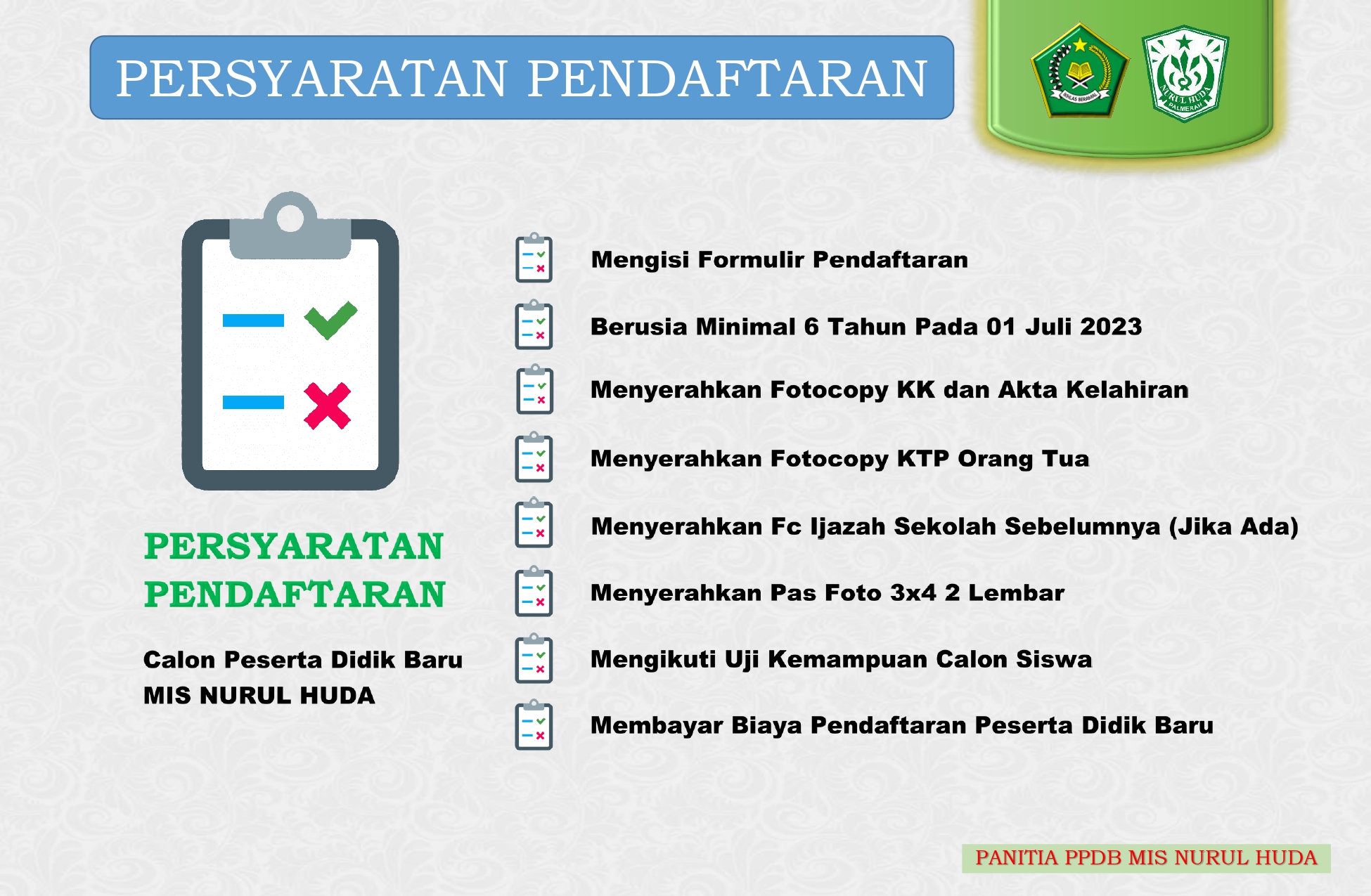 PERSYARATAN PENDAFTARAN

IKHLAS BERAMAL

NURUL HUDA
PALMERAH

PERSYARATAN PENDAFTARAN

Calon Peserta Didik Baru
MIS NURUL HUDA

Mengisi Formulir Pendaftaran

Berusia Minimal 6 Tahun Pada 01 Juli 2023

Menyerahkan Fotocopy KK dan Akta Kelahiran

Menyerahkan Fotocopy KTP Orang Tua

Menyerahkan Fc Ijazah Sekolah Sebelumnya (Jika Ada)

Menyerahkan Pas Foto 3x4 2 Lembar

Mengikuti Uji Kemampuan Calon Siswa

Membayar Biaya Pendaftaran Peserta Didik Baru

PANITIA PPDB MIS NURUL HUDA